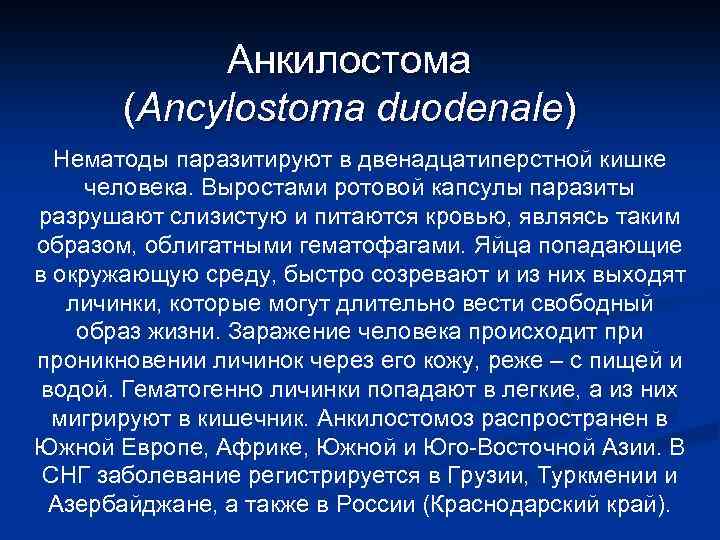 Анкилостома
(Ancylostoma duodenale)

Нематоды паразитируют в двенадцатиперстной кишке человека. Выростами ротовой капсулы паразиты разрушают слизистую и питаются кровью, являясь таким образом, облигатными гематофагами. Яйца попадающие в окружающую среду, быстро созревают и из них выходят личинки, которые могут длительно вести свободный образ жизни. Заражение человека происходит при проникновении личинок через его кожу, реже – с пищей и водой. Гематогенно личинки попадают в легкие, а из них мигрируют в кишечник. Анкилостомоз распространен в Южной Европе, Африке, Южной и Юго-Восточной Азии. В СНГ заболевание регистрируется в Грузии, Туркмении и Азербайджане, а также в России (Краснодарский край).